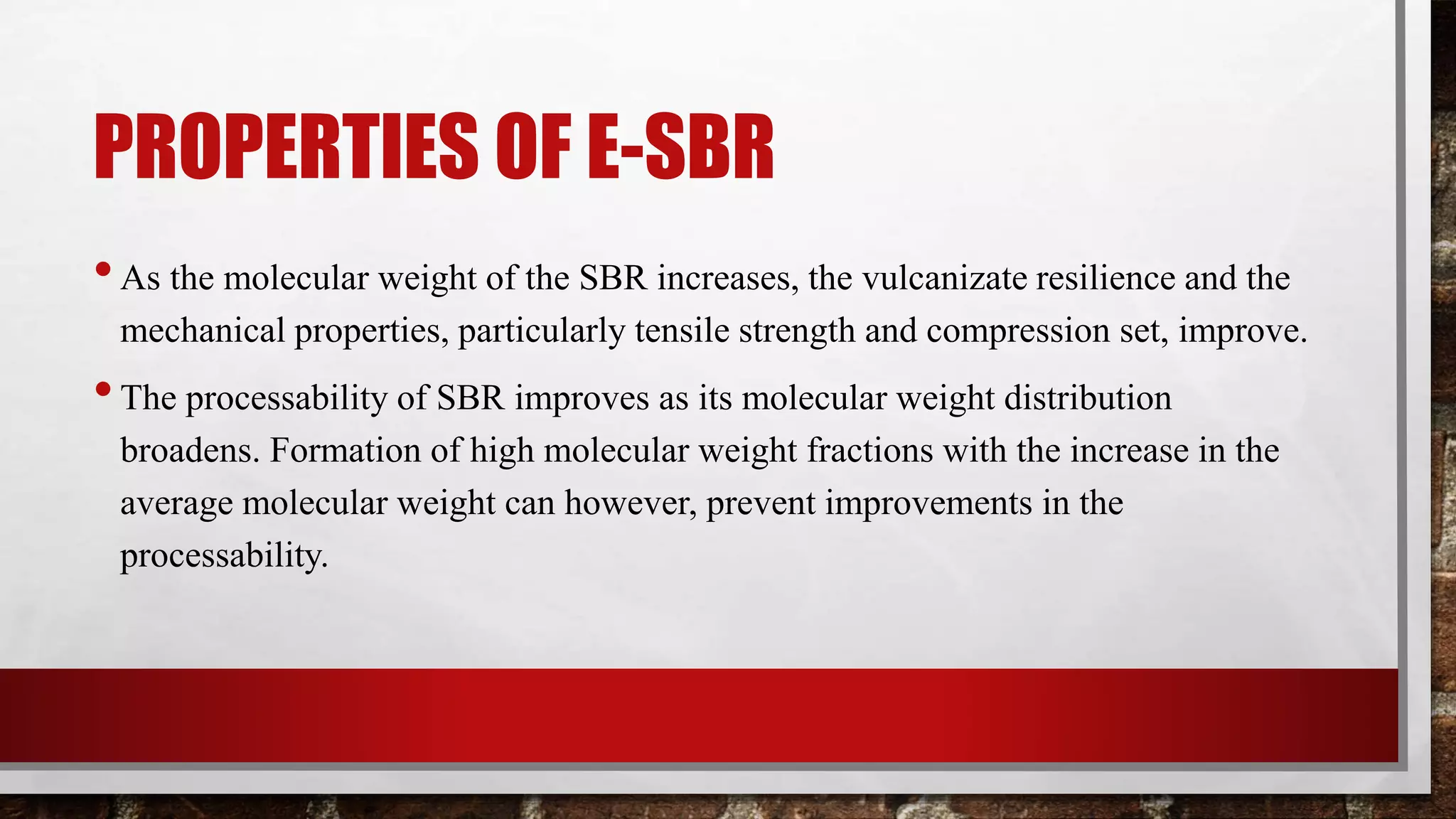 PROPERTIES OF E-SBR

• As the molecular weight of the SBR increases, the vulcanizate resilience and the mechanical properties, particularly tensile strength and compression set, improve.

• The processability of SBR improves as its molecular weight distribution broadens. Formation of high molecular weight fractions with the increase in the average molecular weight can however, prevent improvements in the processability.